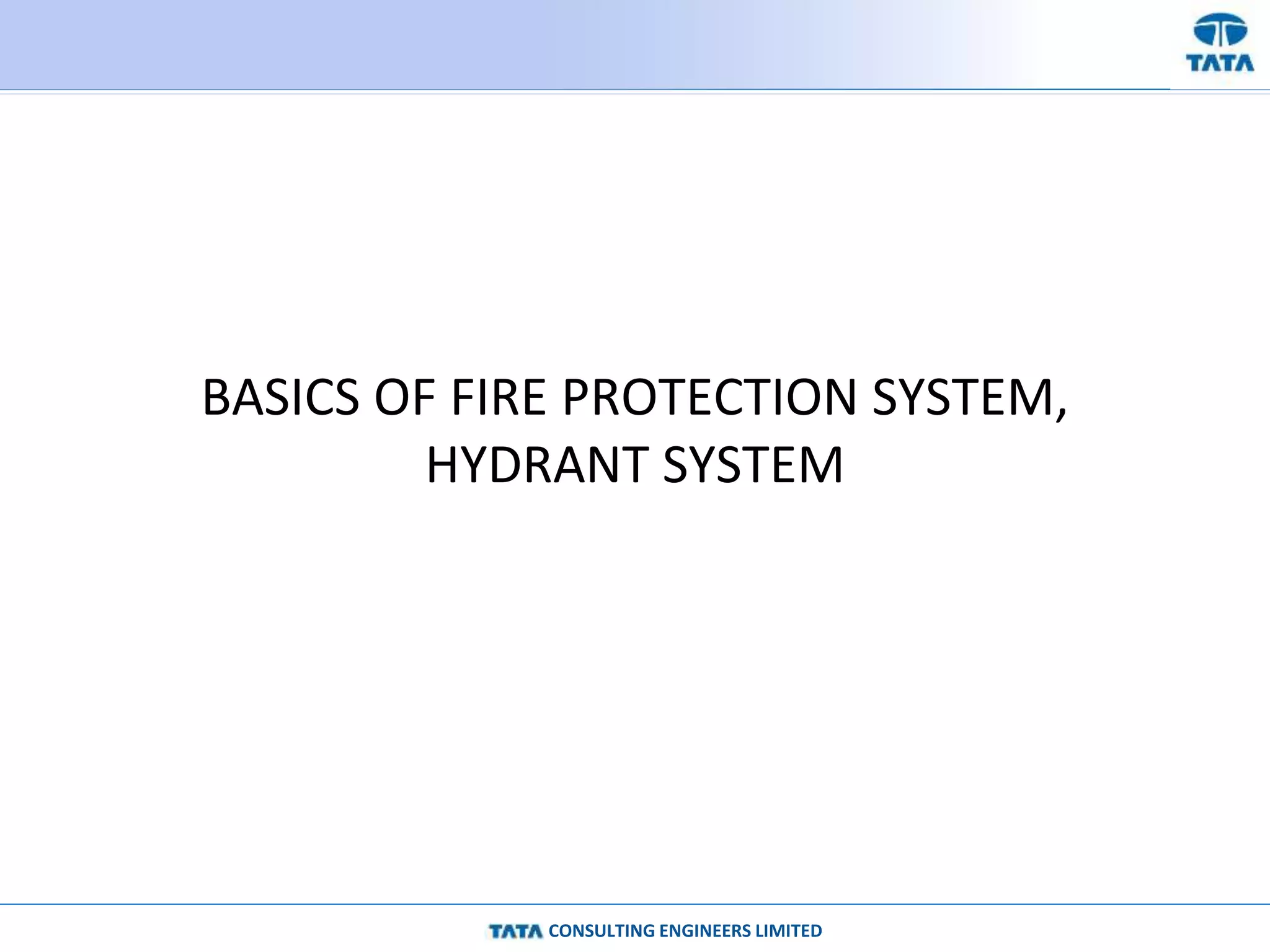 TATA

BASICS OF FIRE PROTECTION SYSTEM, HYDRANT SYSTEM

TATA CONSULTING ENGINEERS LIMITED